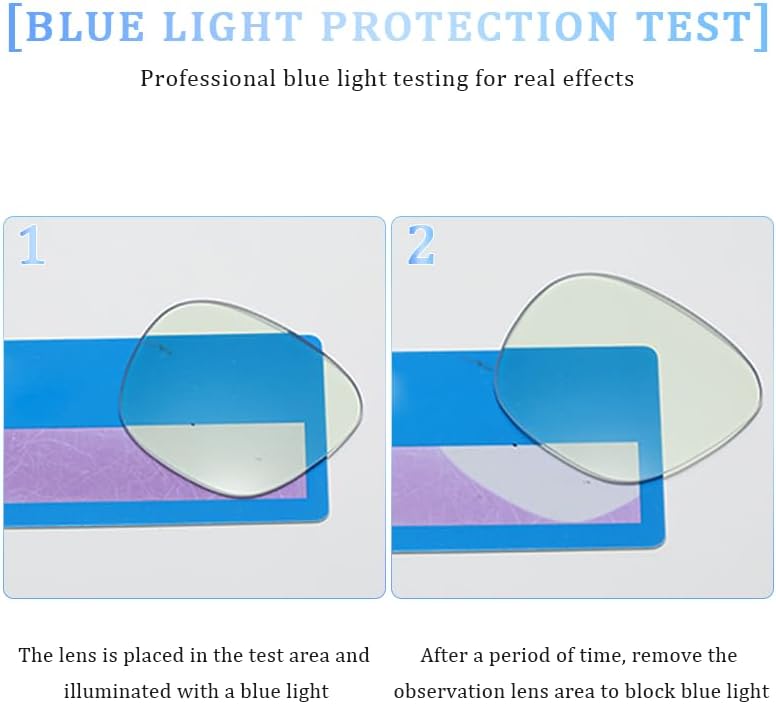 [BLUE LIGHT PROTECTION TEST]

Professional blue light testing for real effects

1

2

The lens is placed in the test area and illuminated with a blue light

After a period of time, remove the observation lens area to block blue light